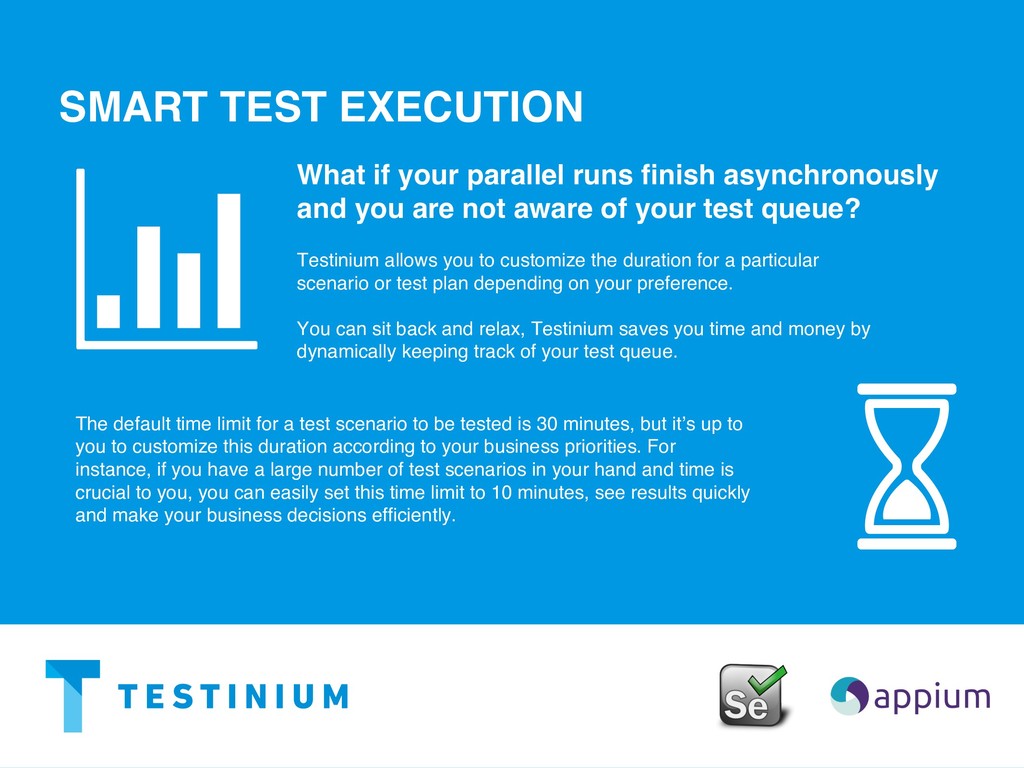 SMART TEST EXECUTION

What if your parallel runs finish asynchronously and you are not aware of your test queue?

Testinium allows you to customize the duration for a particular scenario or test plan depending on your preference.

You can sit back and relax, Testinium saves you time and money by dynamically keeping track of your test queue.

The default time limit for a test scenario to be tested is 30 minutes, but it's up to you to customize this duration according to your business priorities. For instance, if you have a large number of test scenarios in your hand and time is crucial to you, you can easily set this time limit to 10 minutes, see results quickly and make your business decisions efficiently.

TESTINIUM

Se

appium